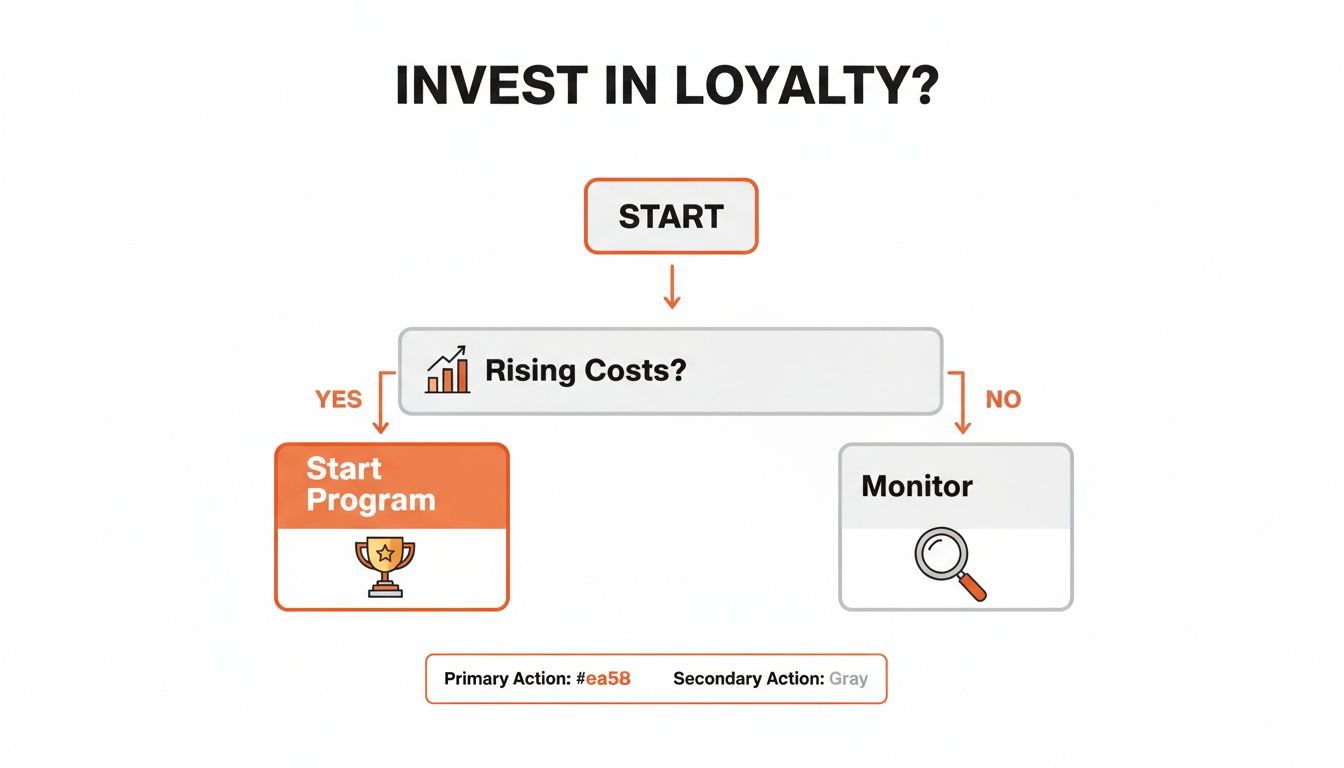 INVEST IN LOYALTY?

START

Rising Costs?

YES

NO

Start Program

Monitor

Primary Action: #ea58 Secondary Action: Gray